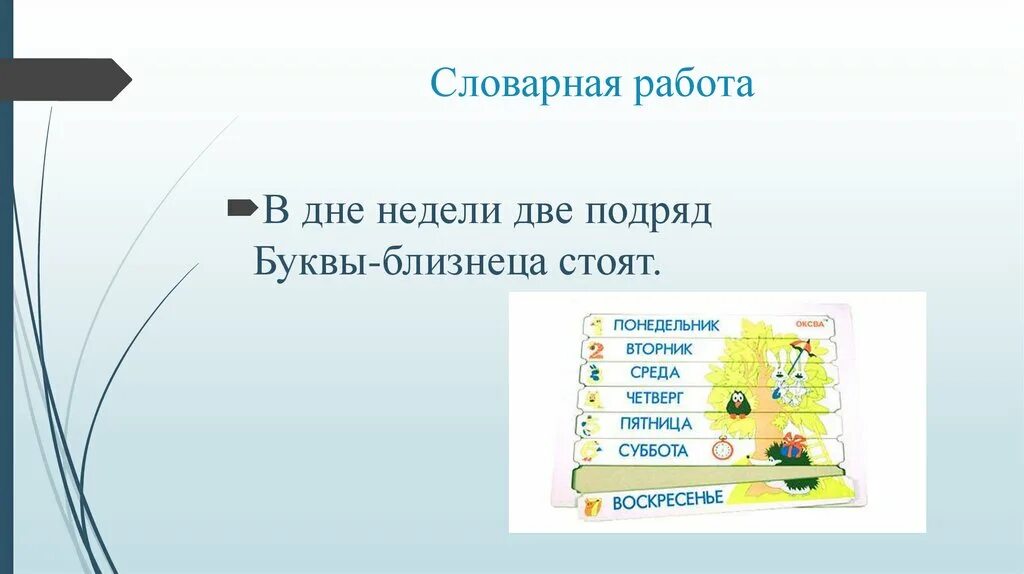 Словарная работа

В дне недели две подряд
Буквы-близнеца стоят.

ОКСВА
1 ПОНЕДЕЛЬНИК
2 ВТОРНИК
3 СРЕДА
4 ЧЕТВЕРГ
5 ПЯТНИЦА
6 СУББОТА
7 ВОСКРЕСЕНЬЕ